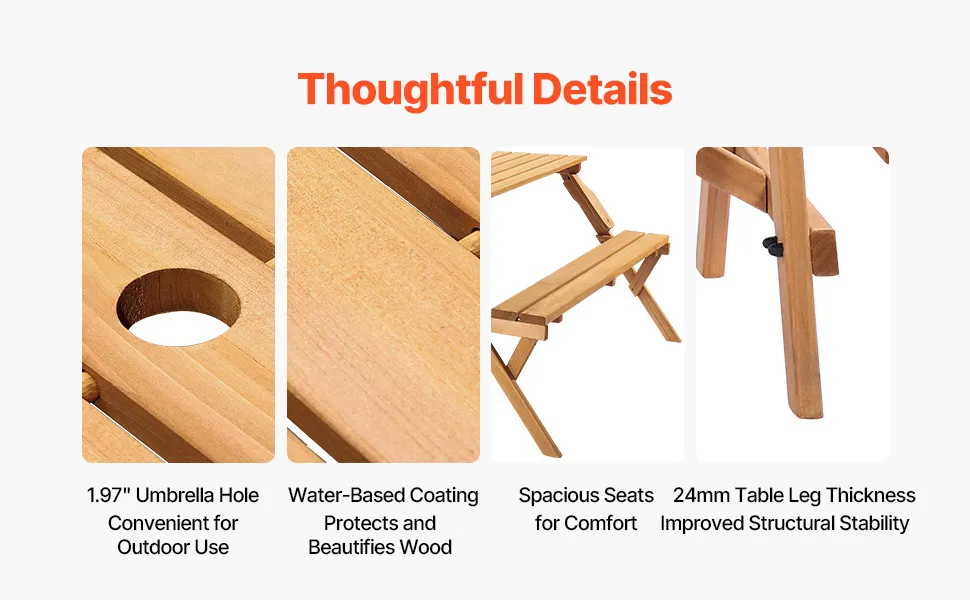 Thoughtful Details

1.97" Umbrella Hole Convenient for Outdoor Use

Water-Based Coating Protects and Beautifies Wood

Spacious Seats for Comfort

24mm Table Leg Thickness Improved Structural Stability